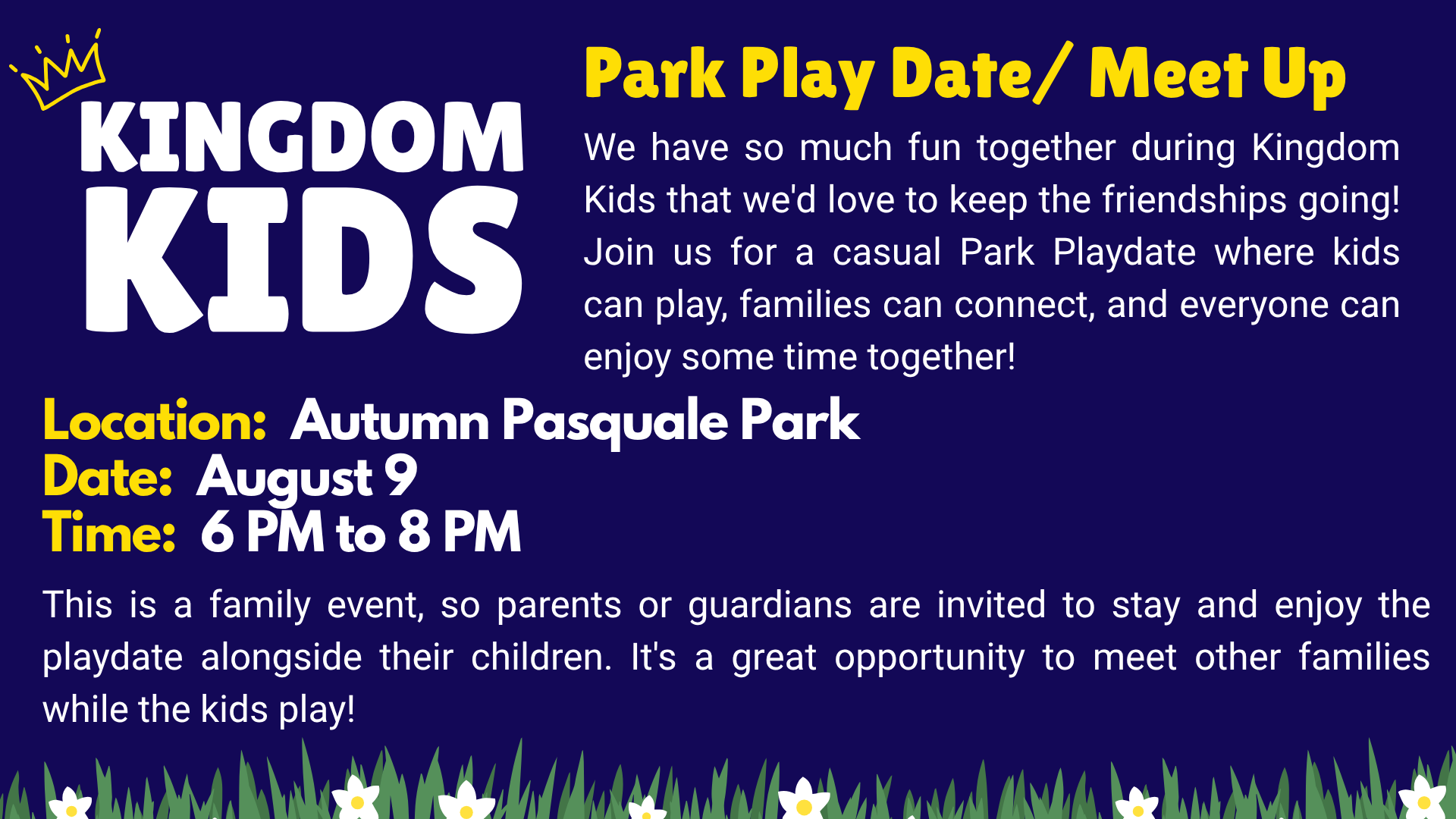 KINGDOM KIDS

Park Play Date/ Meet Up

We have so much fun together during Kingdom Kids that we'd love to keep the friendships going! Join us for a casual Park Playdate where kids can play, families can connect, and everyone can enjoy some time together!

Location: Autumn Pasquale Park
Date: August 9
Time: 6 PM to 8 PM

This is a family event, so parents or guardians are invited to stay and enjoy the playdate alongside their children. It's a great opportunity to meet other families while the kids play!